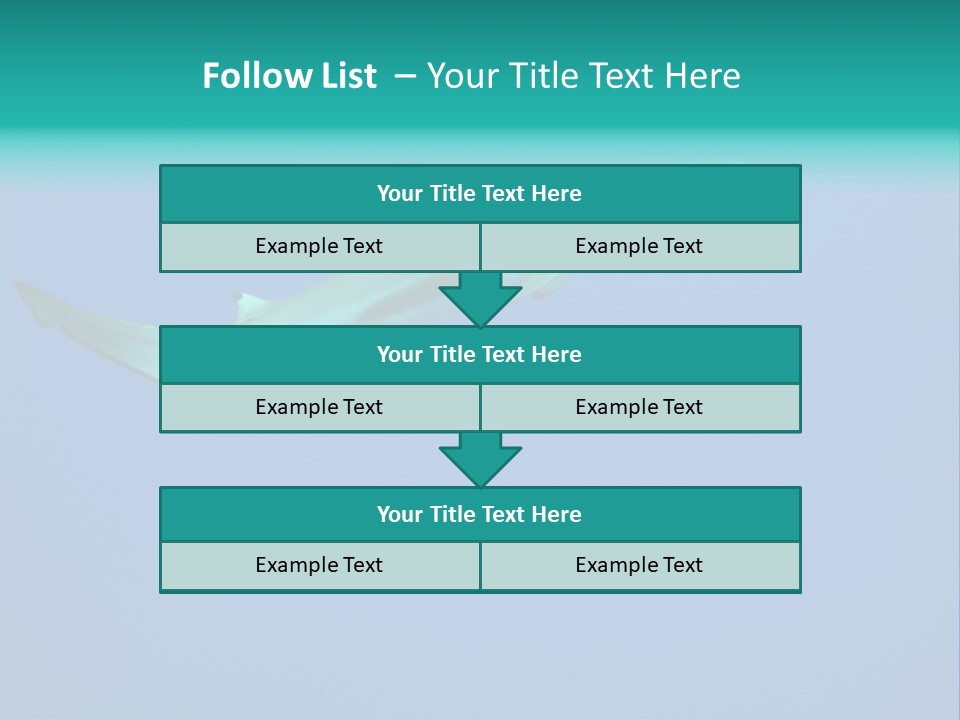 Follow List – Your Title Text Here

Your Title Text Here

Example Text
Example Text

Your Title Text Here

Example Text
Example Text

Your Title Text Here

Example Text
Example Text